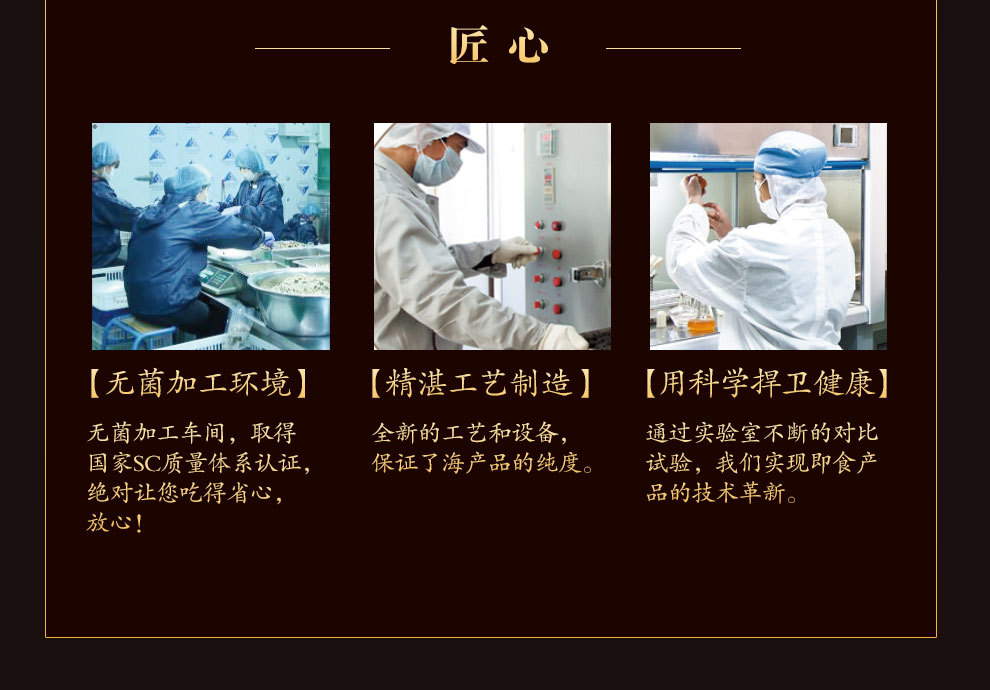 匠心

【无菌加工环境】

无菌加工车间，取得国家SC质量体系认证，绝对让您吃得省心，放心！

【精湛工艺制造】

全新的工艺和设备，保证了海产品的纯度。

【用科学捍卫健康】

通过实验室不断的对比试验，我们实现即食产品的技术革新。